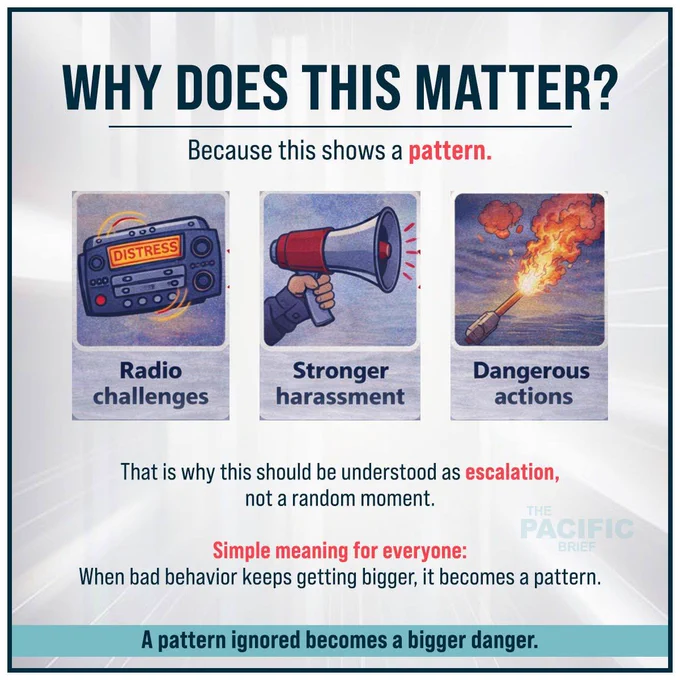 WHY DOES THIS MATTER?

Because this shows a pattern.

DISTRESS

Radio challenges

Stronger harassment

Dangerous actions

That is why this should be understood as escalation, not a random moment.

THE PACIFIC BRIEF

Simple meaning for everyone:
When bad behavior keeps getting bigger, it becomes a pattern.

A pattern ignored becomes a bigger danger.